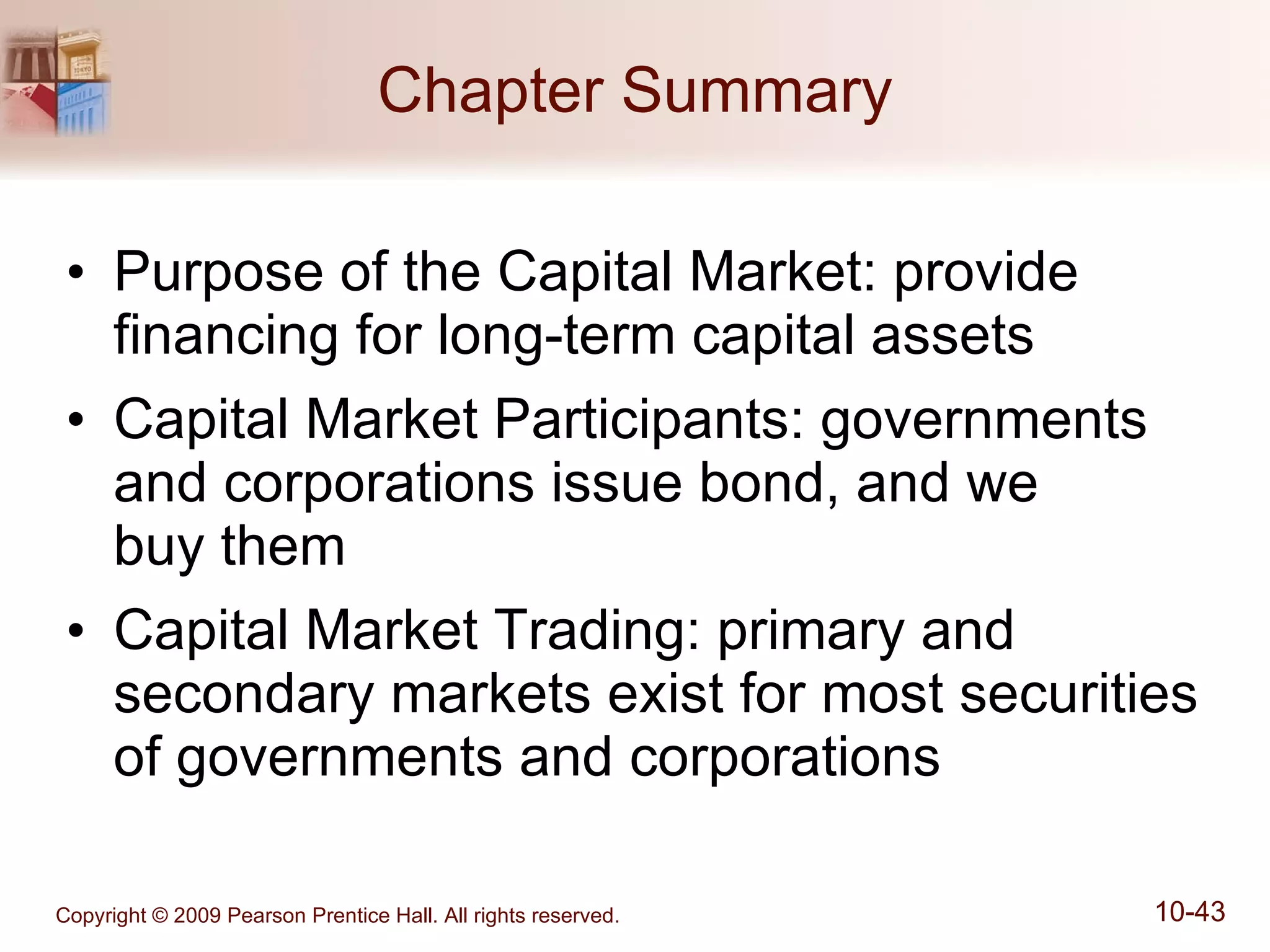 Chapter Summary

• Purpose of the Capital Market: provide financing for long-term capital assets

• Capital Market Participants: governments and corporations issue bond, and we buy them

• Capital Market Trading: primary and secondary markets exist for most securities of governments and corporations

Copyright © 2009 Pearson Prentice Hall. All rights reserved.

10-43